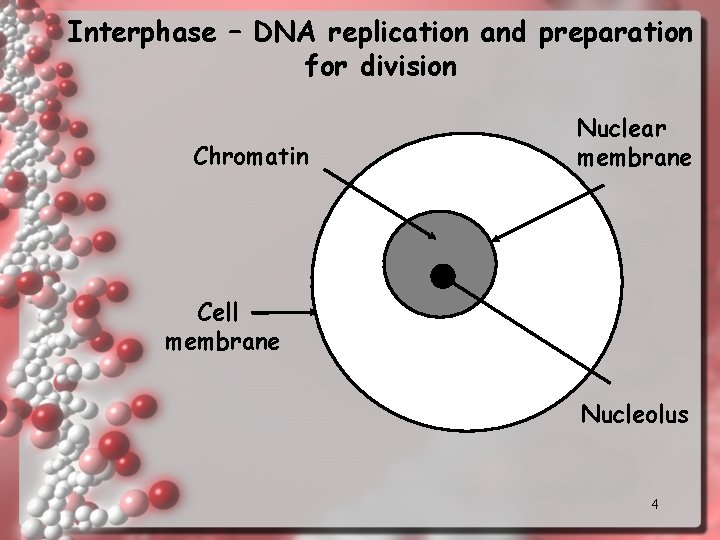 Interphase – DNA replication and preparation for division

Chromatin

Nuclear membrane

Cell membrane

Nucleolus

4